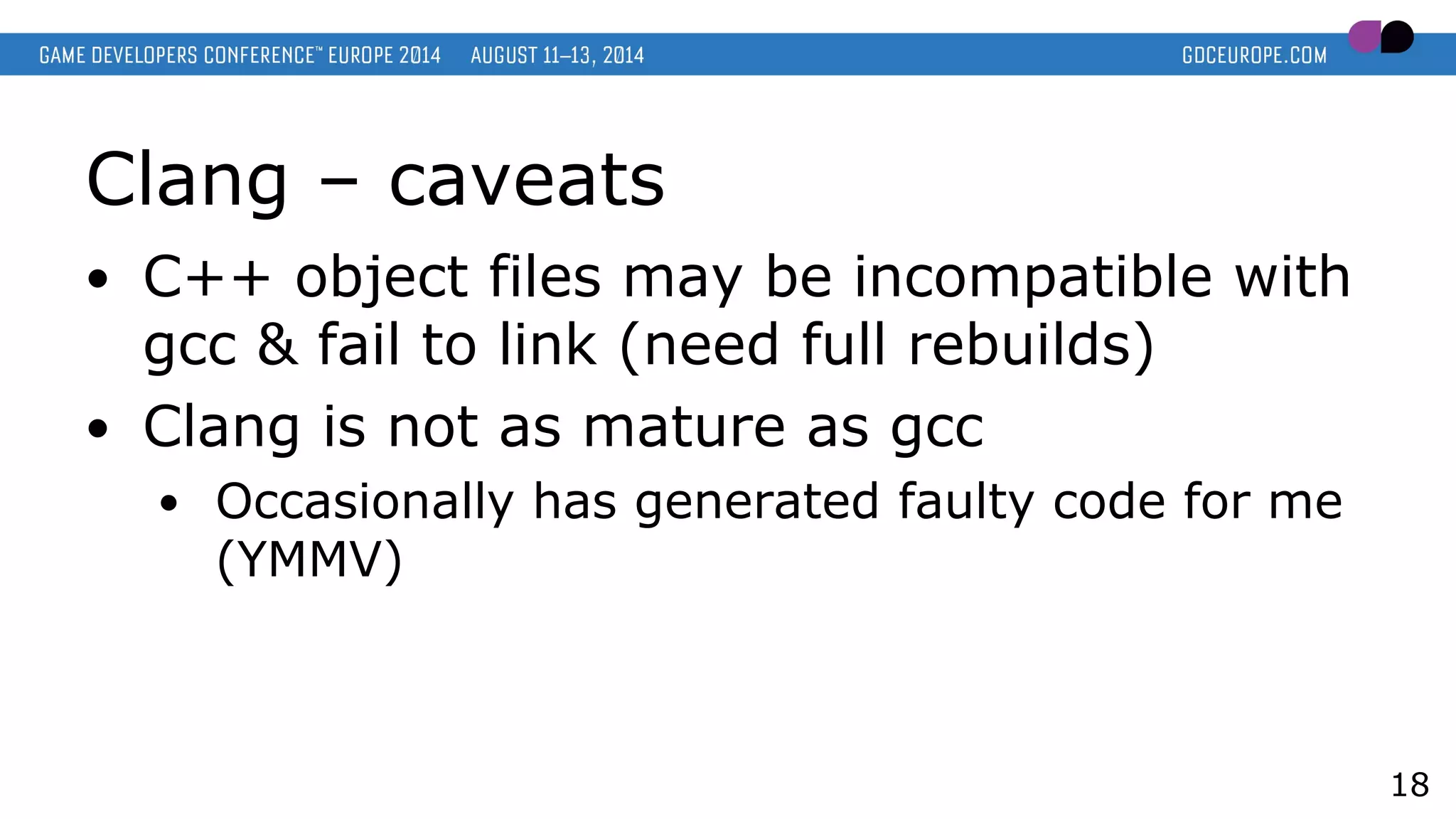 GAME DEVELOPERS CONFERENCE™ EUROPE 2014 AUGUST 11–13, 2014 GDCEUROPE.COM

Clang – caveats

• C++ object files may be incompatible with gcc & fail to link (need full rebuilds)
• Clang is not as mature as gcc
  • Occasionally has generated faulty code for me (YMMV)

18